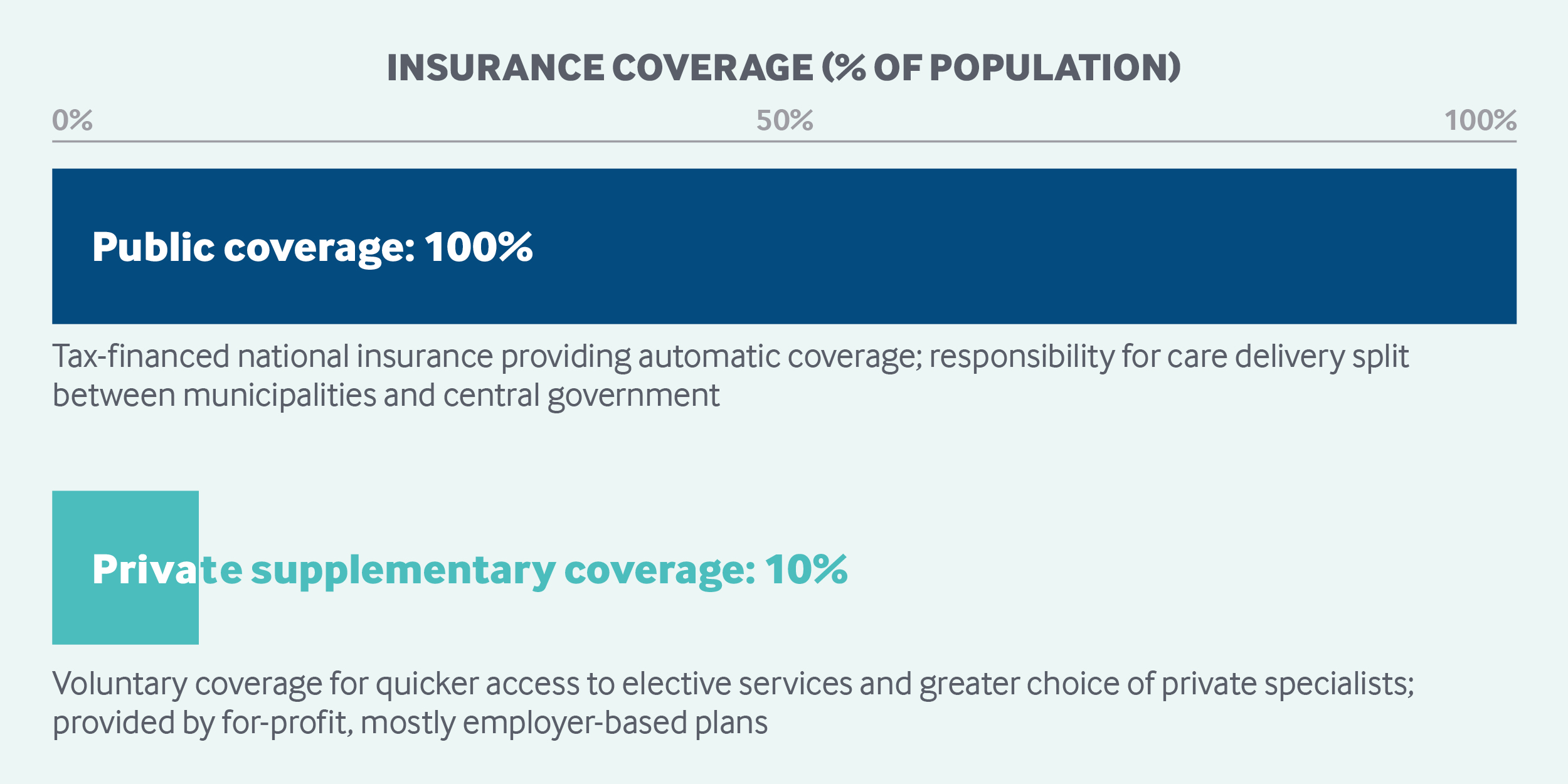 INSURANCE COVERAGE (% OF POPULATION)

0%

50%

100%

Public coverage: 100%

Tax-financed national insurance providing automatic coverage; responsibility for care delivery split between municipalities and central government

Private supplementary coverage: 10%

Voluntary coverage for quicker access to elective services and greater choice of private specialists; provided by for-profit, mostly employer-based plans